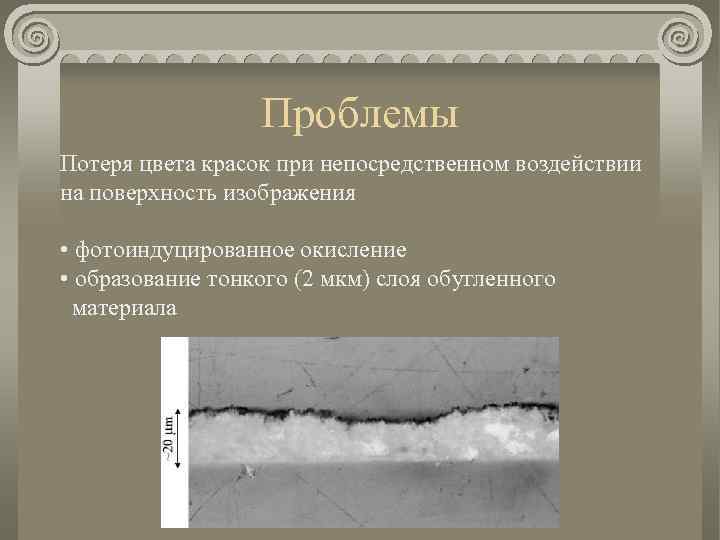 Проблемы

Потеря цвета красок при непосредственном воздействии на поверхность изображения

• фотоиндуцированное окисление
• образование тонкого (2 мкм) слоя обугленного материала

~20 μm